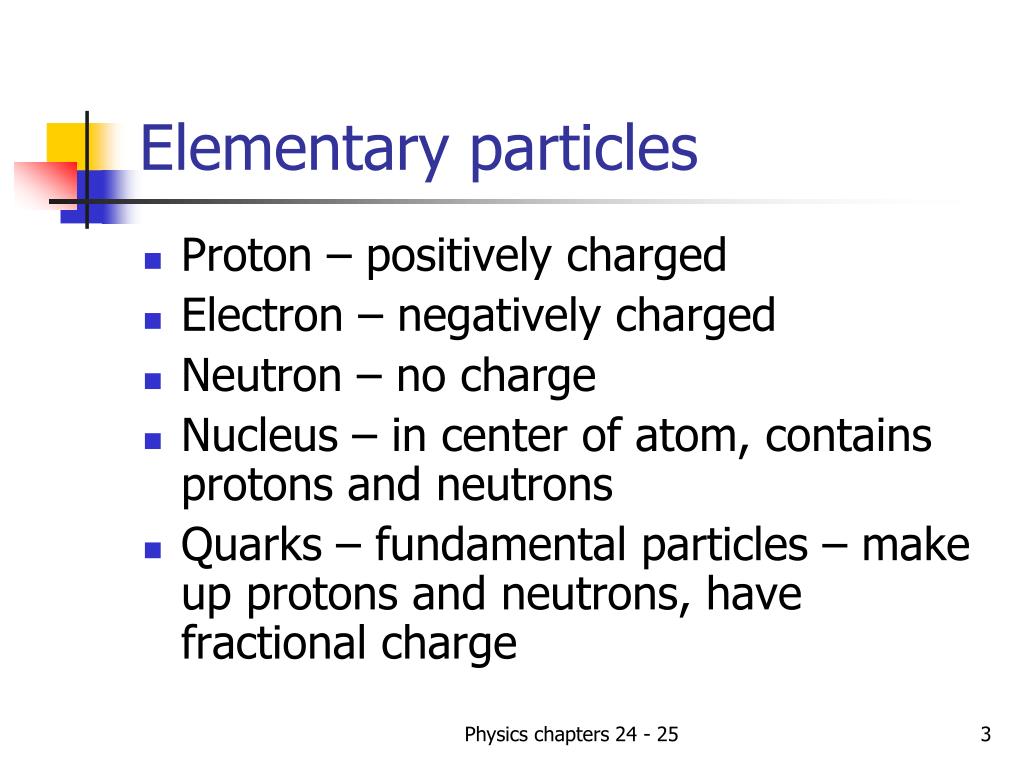 Elementary particles

- Proton – positively charged
- Electron – negatively charged
- Neutron – no charge
- Nucleus – in center of atom, contains protons and neutrons
- Quarks – fundamental particles – make up protons and neutrons, have fractional charge

Physics chapters 24 - 25

3